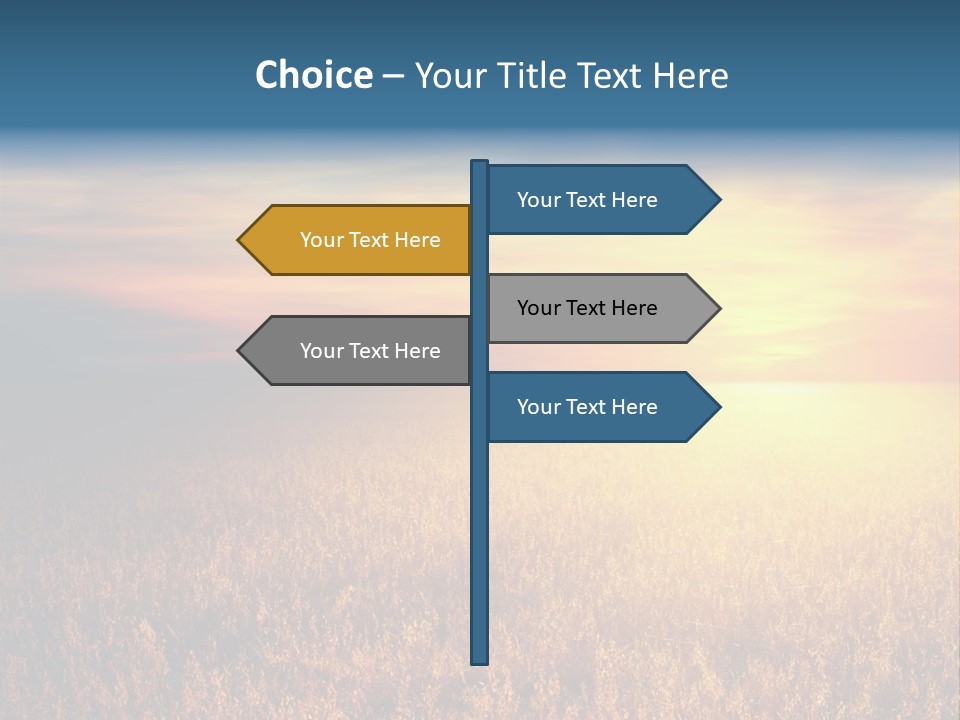 Choice – Your Title Text Here

Your Text Here

Your Text Here

Your Text Here

Your Text Here

Your Text Here